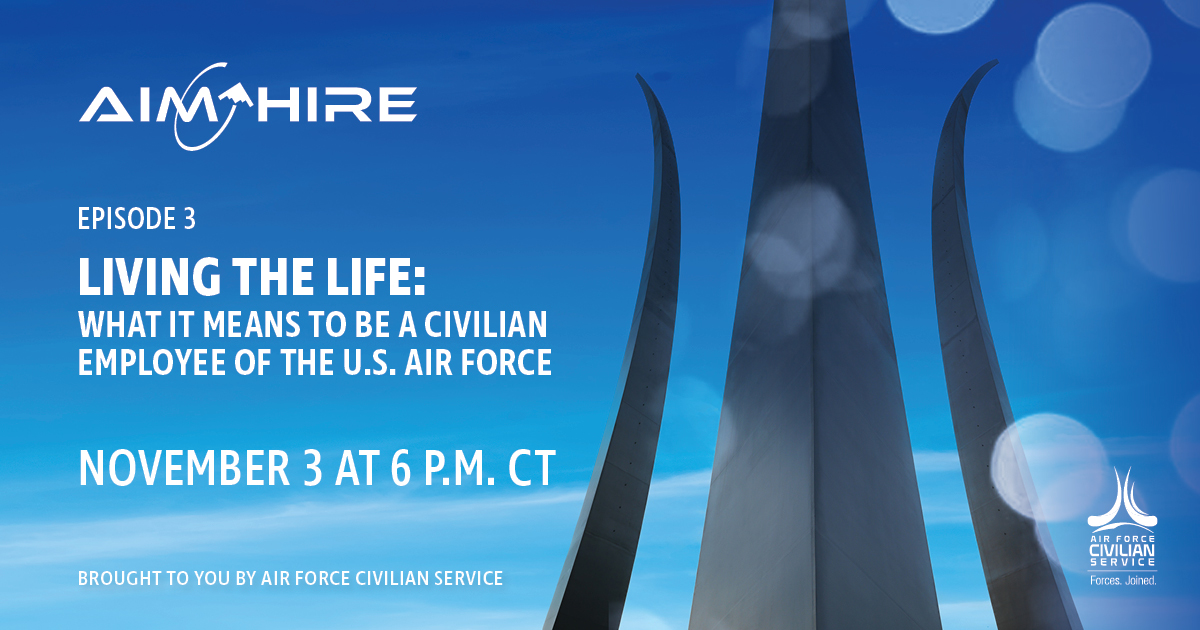 AIM HIRE

EPISODE 3

LIVING THE LIFE:
WHAT IT MEANS TO BE A CIVILIAN EMPLOYEE OF THE U.S. AIR FORCE

NOVEMBER 3 AT 6 P.M. CT

BROUGHT TO YOU BY AIR FORCE CIVILIAN SERVICE

AIR FORCE CIVILIAN SERVICE
Forces. Joined.